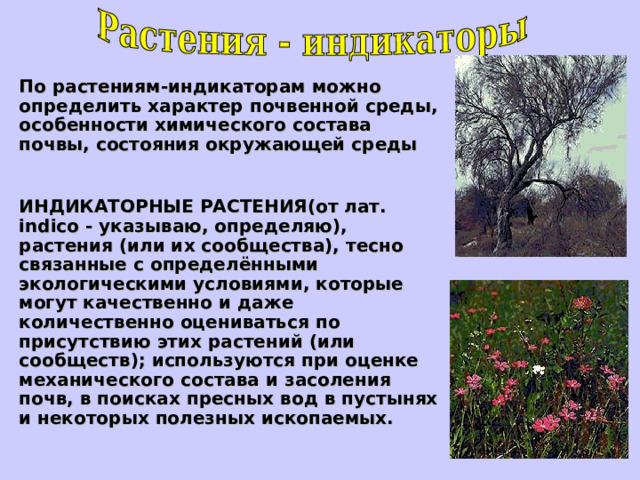 Растения - индикаторы

По растениям-индикаторам можно определить характер почвенной среды, особенности химического состава почвы, состояния окружающей среды

ИНДИКАТОРНЫЕ РАСТЕНИЯ(от лат. indico - указываю, определяю), растения (или их сообщества), тесно связанные с определёнными экологическими условиями, которые могут качественно и даже количественно оцениваться по присутствию этих растений (или сообществ); используются при оценке механического состава и засоления почв, в поисках пресных вод в пустынях и некоторых полезных ископаемых.